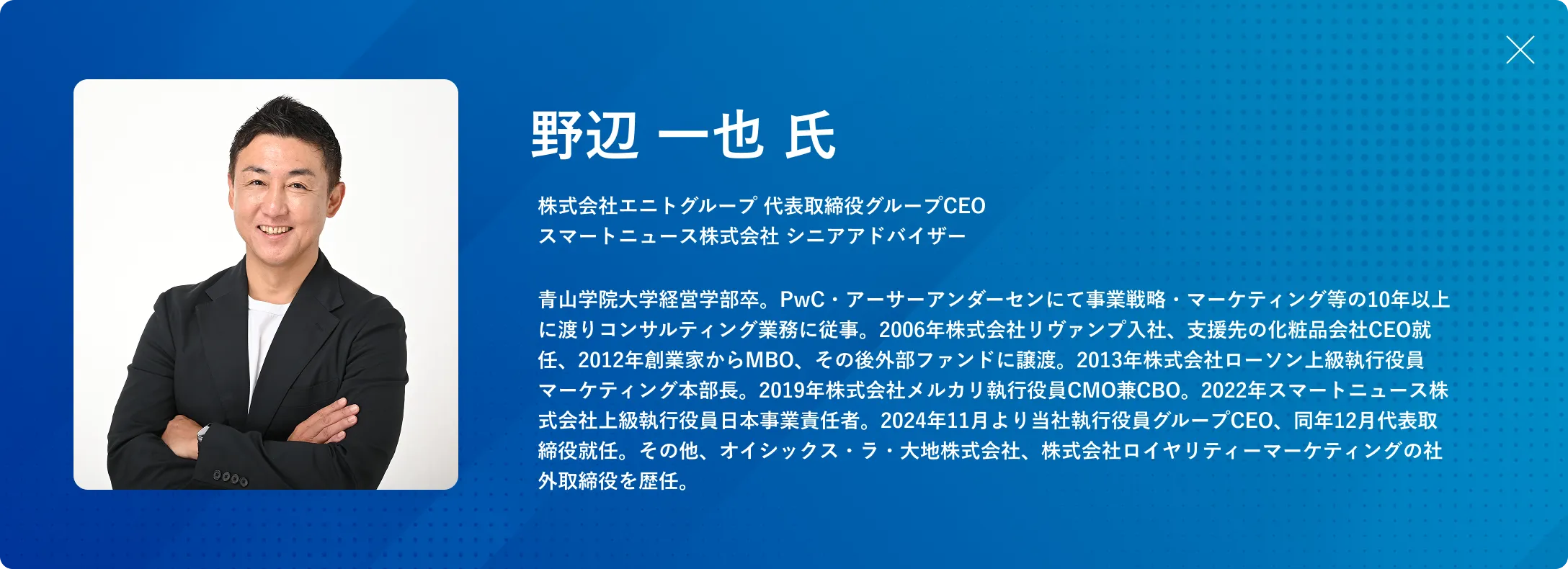 野辺 一也 氏

株式会社エニトグループ 代表取締役グループCEO
スマートニュース株式会社 シニアアドバイザー

青山学院大学経営学部卒。PwC・アーサーアンダーセンにて事業戦略・マーケティング等の10年以上に渡りコンサルティング業務に従事。2006年株式会社リヴァンプ入社、支援先の化粧品会社CEO就任、2012年創業家からMBO、その後外部ファンドに譲渡。2013年株式会社ローソン上級執行役員マーケティング本部長。2019年株式会社メルカリ執行役員CMO兼CBO。2022年スマートニュース株式会社上級執行役員日本事業責任者。2024年11月より当社執行役員グループCEO、同年12月代表取締役就任。その他、オイシックス・ラ・大地株式会社、株式会社ロイヤリティーマーケティングの社外取締役を歴任。